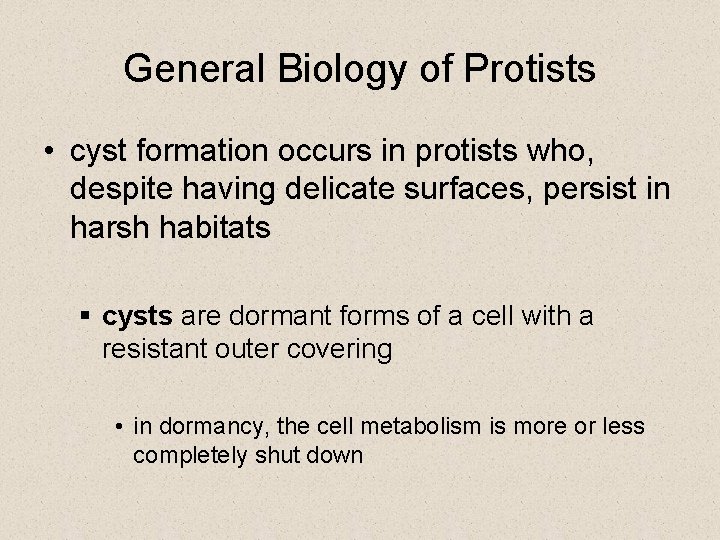 General Biology of Protists

• cyst formation occurs in protists who, despite having delicate surfaces, persist in harsh habitats

▪ cysts are dormant forms of a cell with a resistant outer covering

• in dormancy, the cell metabolism is more or less completely shut down